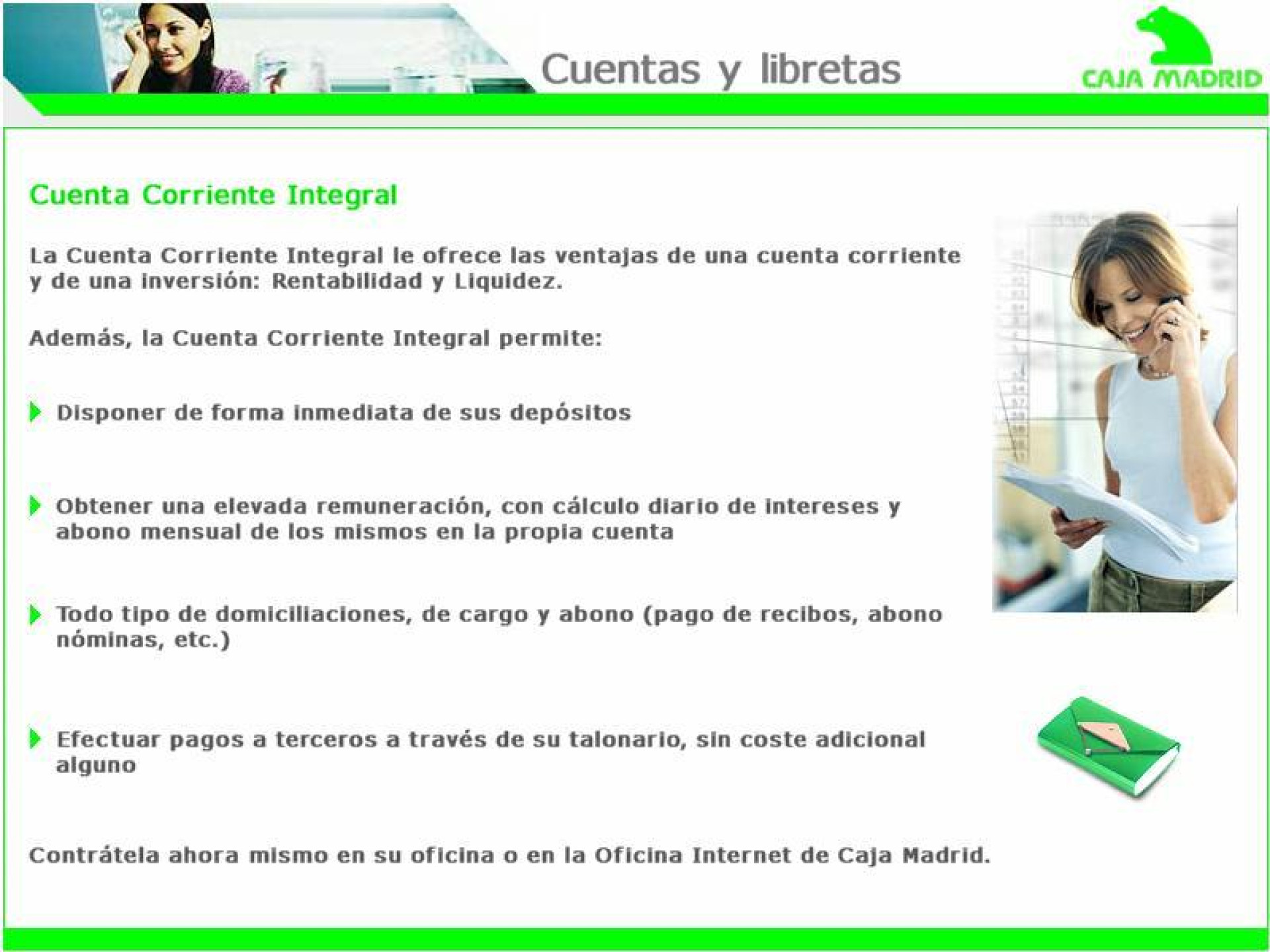 Cuentas y libretas

CAJA MADRID

Cuenta Corriente Integral

La Cuenta Corriente Integral le ofrece las ventajas de una cuenta corriente y de una inversión: Rentabilidad y Liquidez.

Además, la Cuenta Corriente Integral permite:

Disponer de forma inmediata de sus depósitos

Obtener una elevada remuneración, con cálculo diario de intereses y abono mensual de los mismos en la propia cuenta

Todo tipo de domiciliaciones, de cargo y abono (pago de recibos, abono nóminas, etc.)

Efectuar pagos a terceros a través de su talonario, sin coste adicional alguno

Contrátela ahora mismo en su oficina o en la Oficina Internet de Caja Madrid.